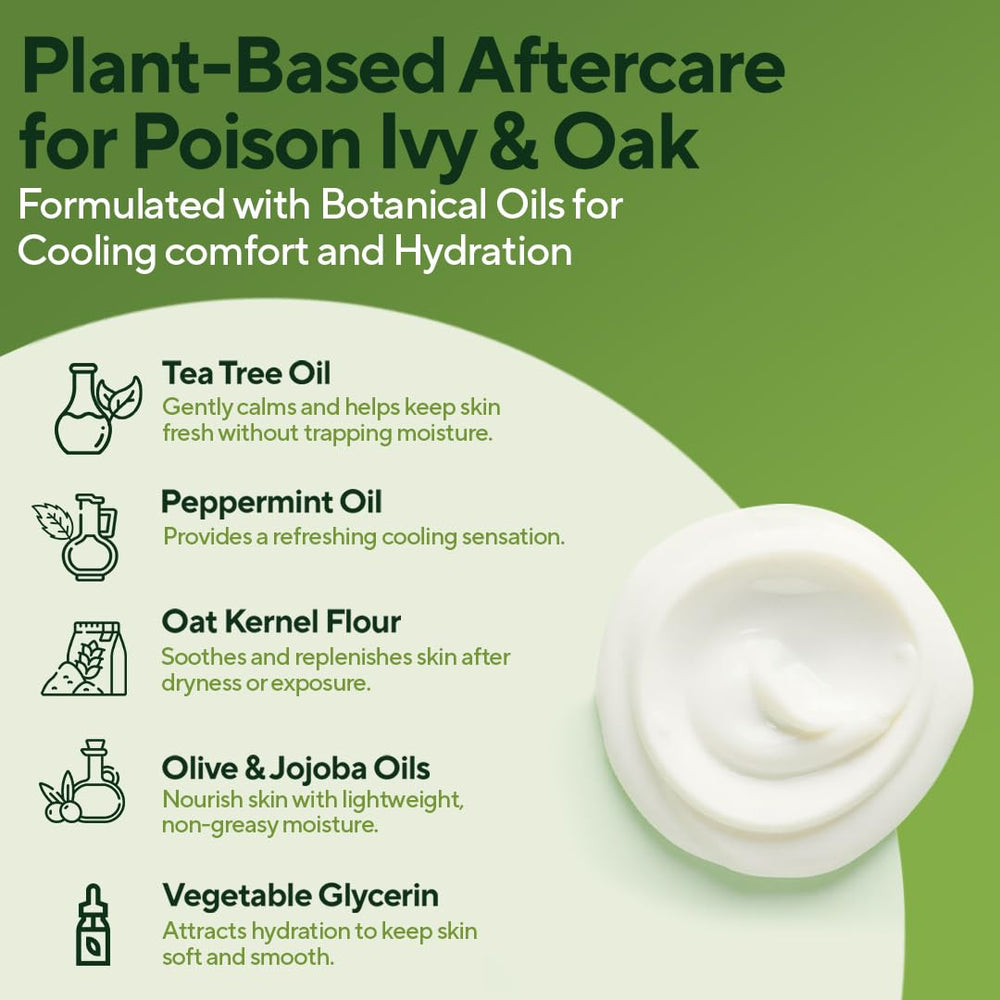 Plant-Based Aftercare for Poison Ivy & Oak

Formulated with Botanical Oils for Cooling comfort and Hydration

Tea Tree Oil
Gently calms and helps keep skin fresh without trapping moisture.

Peppermint Oil
Provides a refreshing cooling sensation.

Oat Kernel Flour
Soothes and replenishes skin after dryness or exposure.

Olive & Jojoba Oils
Nourish skin with lightweight, non-greasy moisture.

Vegetable Glycerin
Attracts hydration to keep skin soft and smooth.